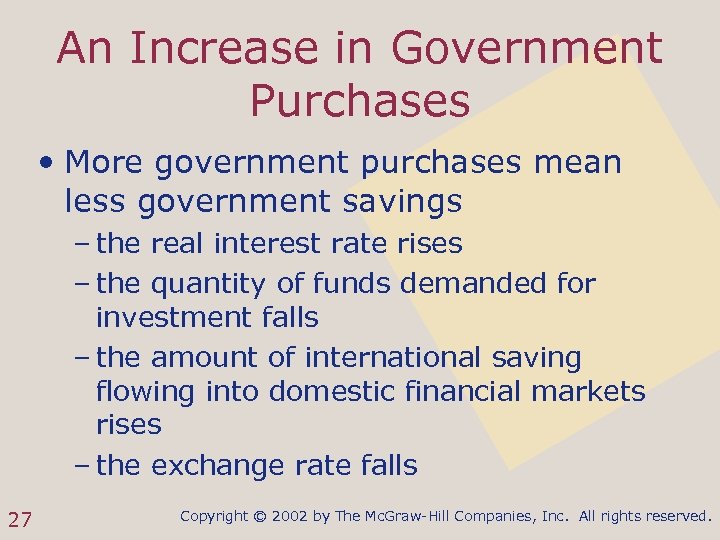 An Increase in Government Purchases

• More government purchases mean less government savings
– the real interest rate rises
– the quantity of funds demanded for investment falls
– the amount of international saving flowing into domestic financial markets rises
– the exchange rate falls

27

Copyright © 2002 by The McGraw-Hill Companies, Inc. All rights reserved.